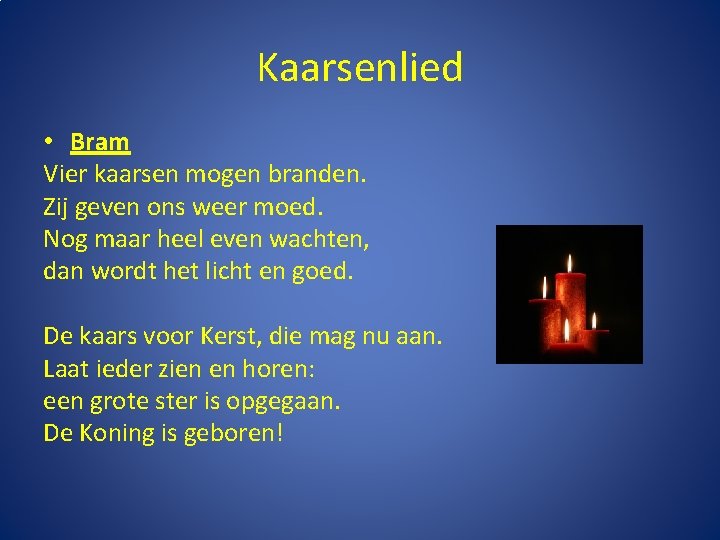 Kaarsenlied

• Bram
Vier kaarsen mogen branden.
Zij geven ons weer moed.
Nog maar heel even wachten,
dan wordt het licht en goed.

De kaars voor Kerst, die mag nu aan.
Laat ieder zien en horen:
een grote ster is opgegaan.
De Koning is geboren!